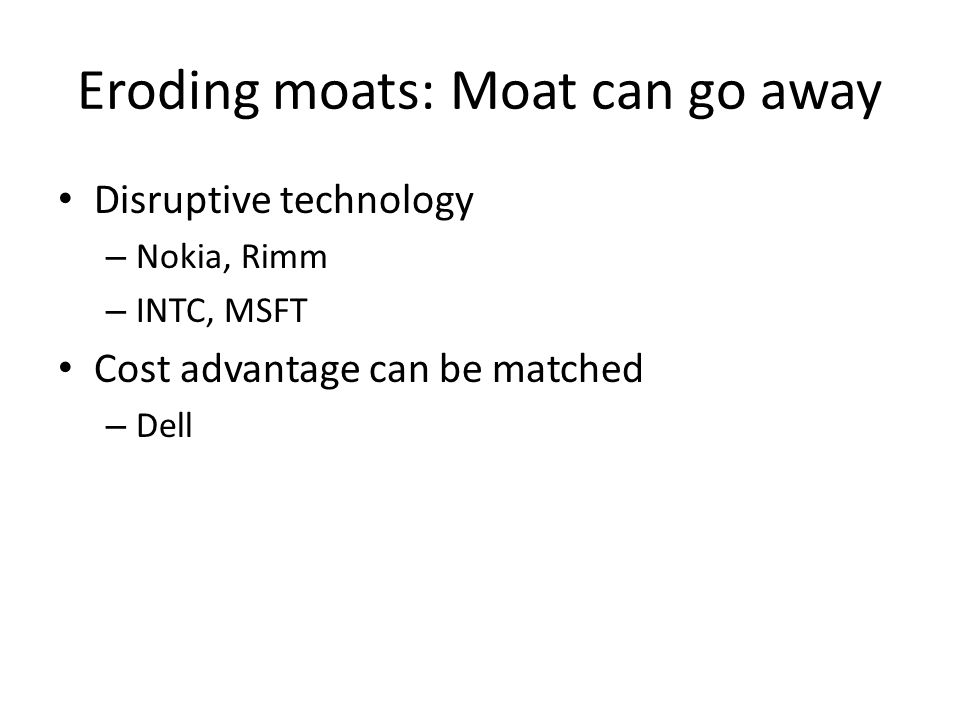 Eroding moats: Moat can go away

• Disruptive technology
– Nokia, Rimm
– INTC, MSFT
• Cost advantage can be matched
– Dell